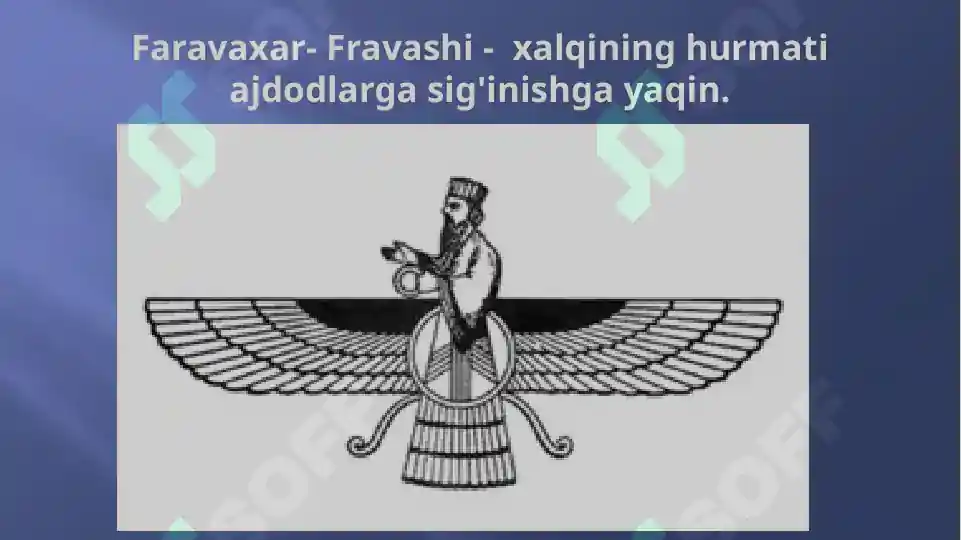 Faravaxar- Fravashi - xalqining hurmati ajdodlarga sig'inishga yaqin.

SOFF

SOFF